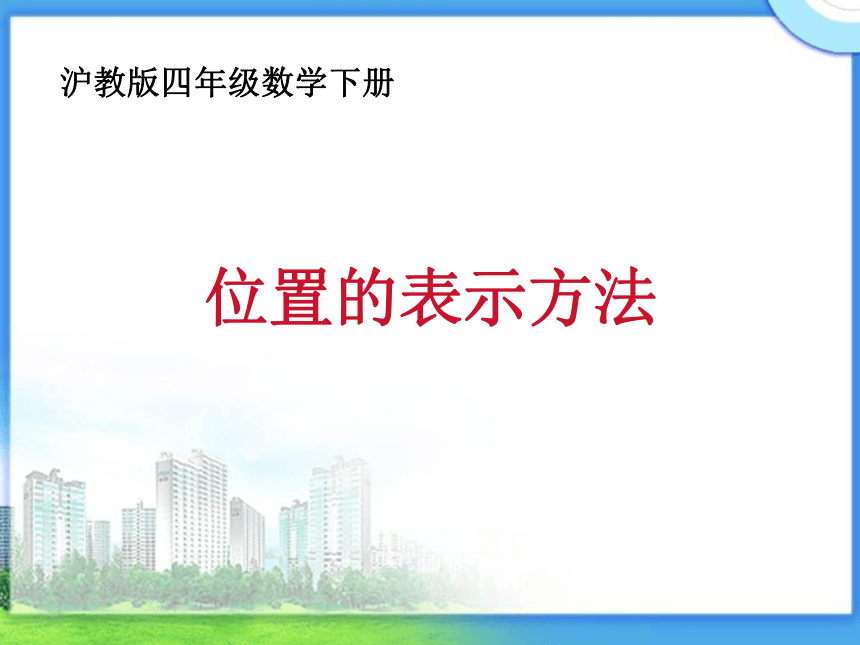 沪教版四年级数学下册

位置的表示方法